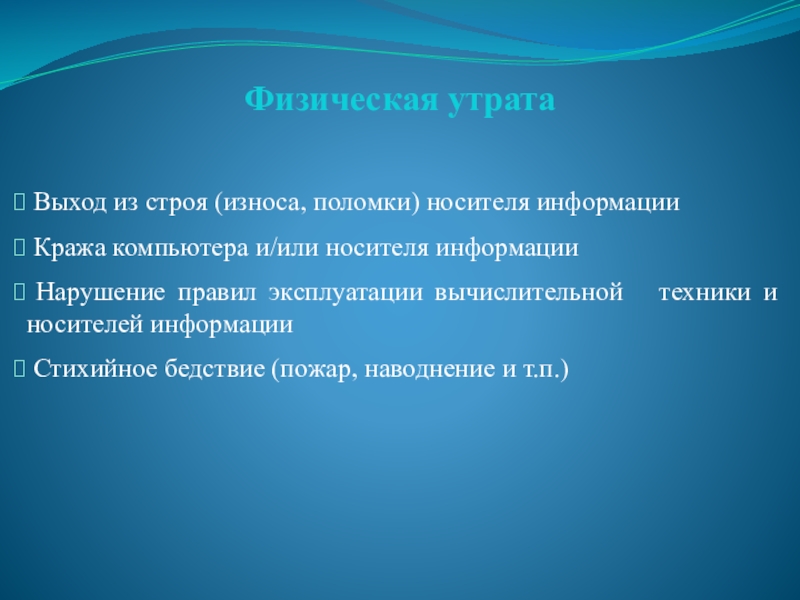 Физическая утрата

 Выход из строя (износа, поломки) носителя информации

 Кража компьютера и/или носителя информации

 Нарушение правил эксплуатации вычислительной техники и носителей информации

 Стихийное бедствие (пожар, наводнение и т.п.)